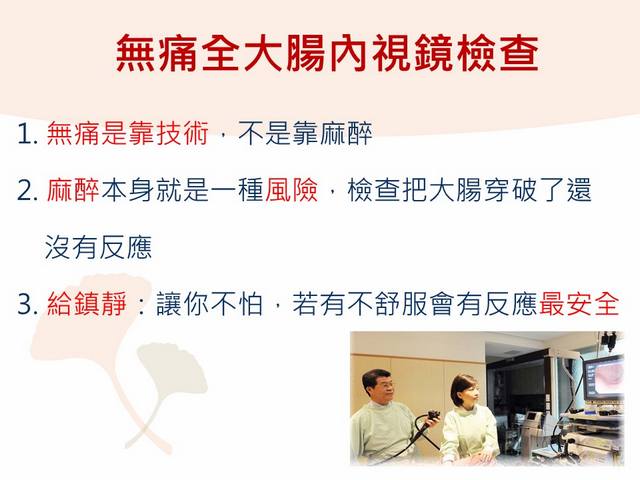 無痛全大腸內視鏡檢查

1. 無痛是靠技術，不是靠麻醉

2. 麻醉本身就是一種風險，檢查把大腸穿破了還沒有反應

3. 給鎮靜：讓你不怕，若有不舒服會有反應最安全